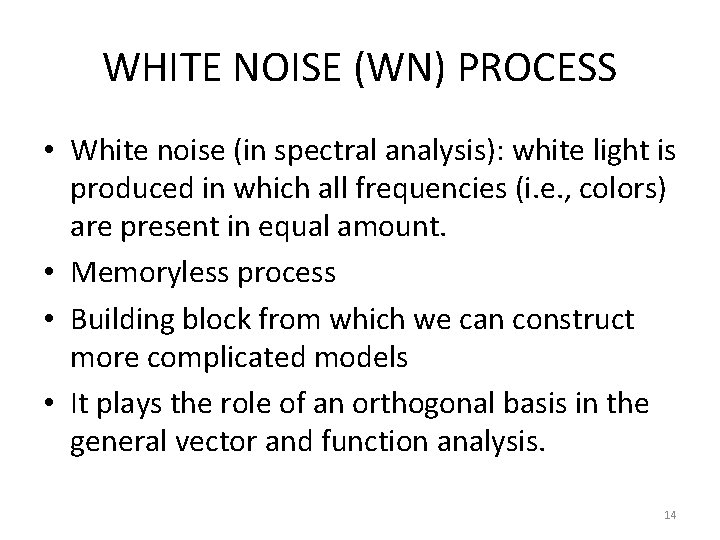 WHITE NOISE (WN) PROCESS

• White noise (in spectral analysis): white light is produced in which all frequencies (i.e., colors) are present in equal amount.
• Memoryless process
• Building block from which we can construct more complicated models
• It plays the role of an orthogonal basis in the general vector and function analysis.

14